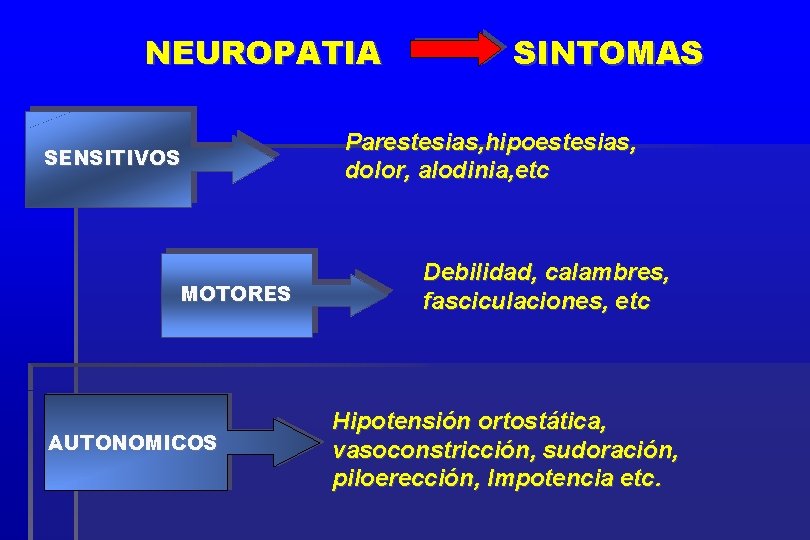 NEUROPATIA SINTOMAS

SENSITIVOS

Parestesias,hipoestesias, dolor, alodinia,etc

MOTORES

Debilidad, calambres, fasciculaciones, etc

AUTONOMICOS

Hipotensión ortostática, vasoconstricción, sudoración, piloerección, Impotencia etc.